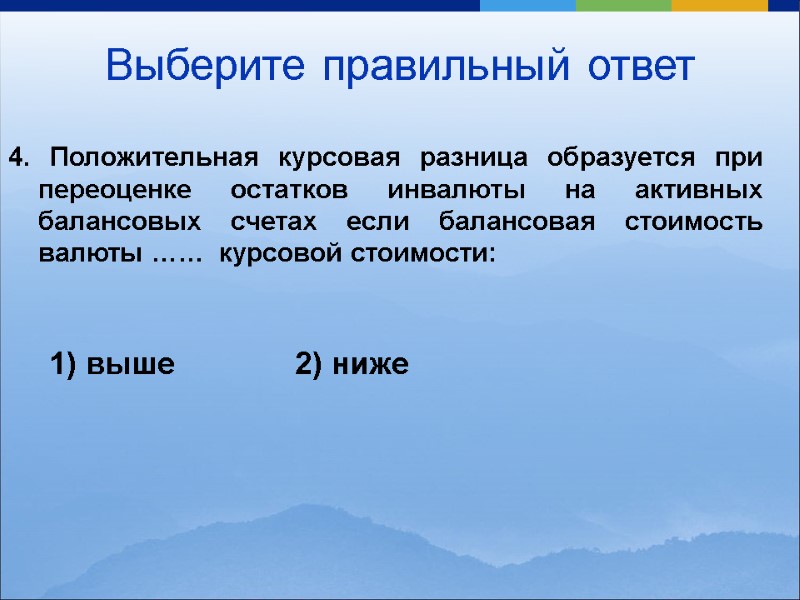 Выберите правильный ответ

4. Положительная курсовая разница образуется при переоценке остатков инвалюты на активных балансовых счетах если балансовая стоимость валюты …… курсовой стоимости:

1) выше

2) ниже